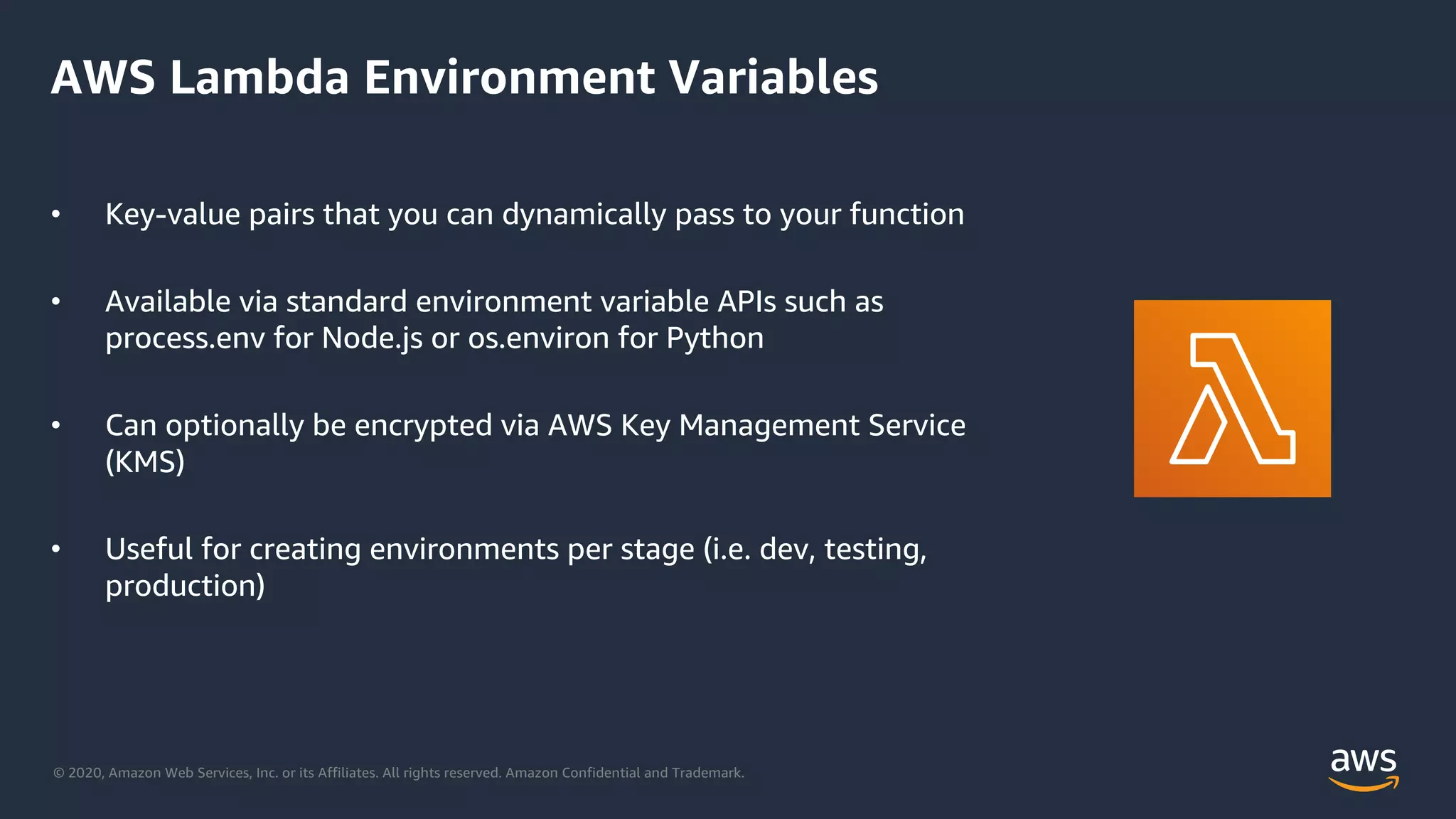 AWS Lambda Environment Variables

• Key-value pairs that you can dynamically pass to your function

• Available via standard environment variable APIs such as process.env for Node.js or os.environ for Python

• Can optionally be encrypted via AWS Key Management Service (KMS)

• Useful for creating environments per stage (i.e. dev, testing, production)

© 2020, Amazon Web Services, Inc. or its Affiliates. All rights reserved. Amazon Confidential and Trademark.

aws